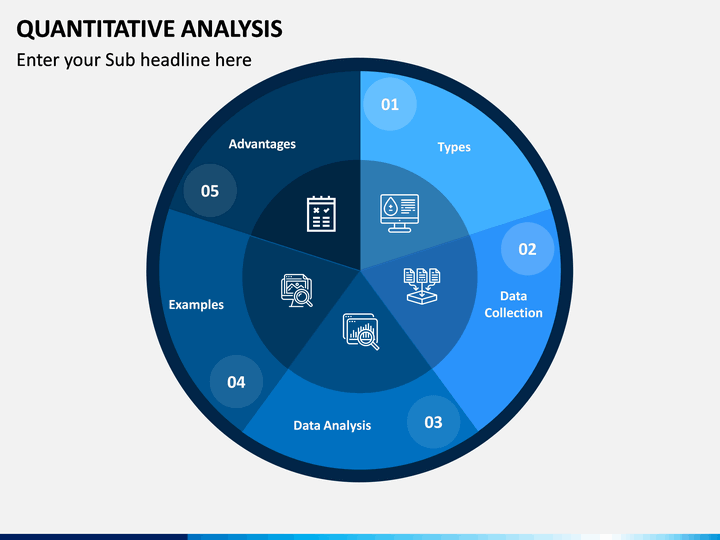 QUANTITATIVE ANALYSIS

Enter your Sub headline here

01

Types

02

Data Collection

03

Data Analysis

04

Examples

05

Advantages